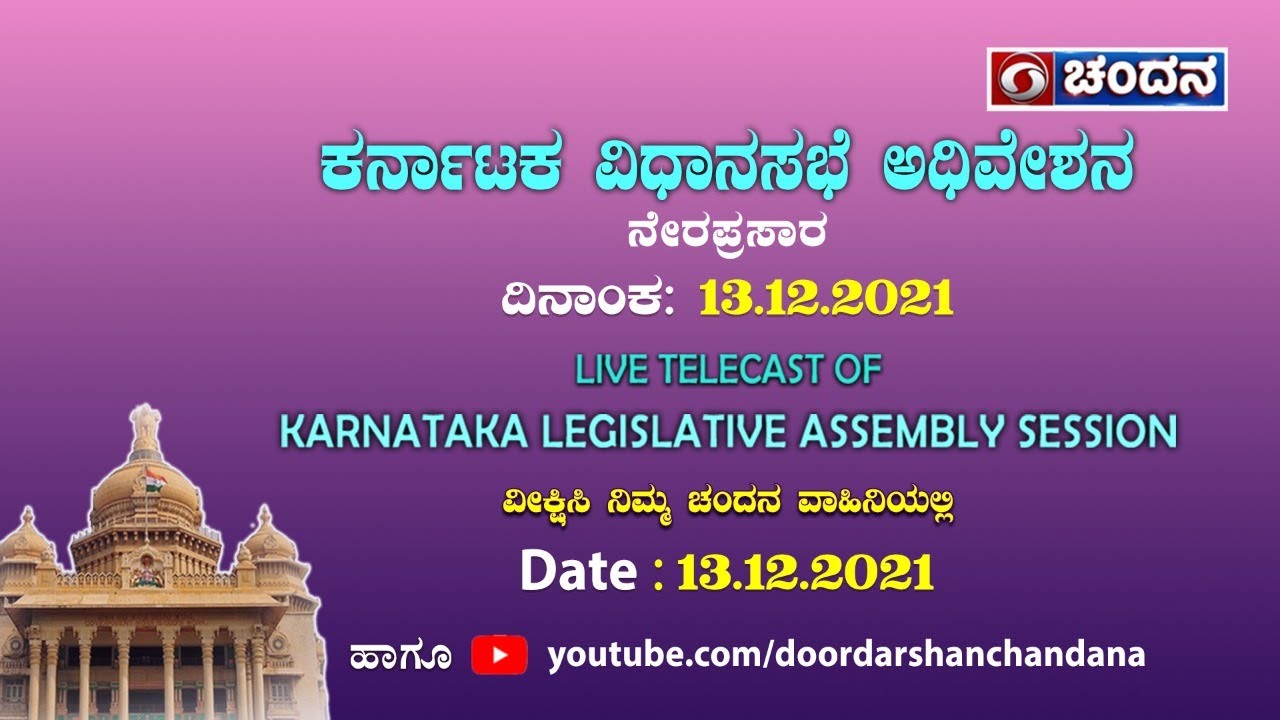 ಚಂದನ

ಕರ್ನಾಟಕ ವಿಧಾನಸಭೆ ಅಧಿವೇಶನ
ನೇರಪ್ರಸಾರ
ದಿನಾಂಕ: 13.12.2021

LIVE TELECAST OF
KARNATAKA LEGISLATIVE ASSEMBLY SESSION

ವೀಕ್ಷಿಸಿ ನಿಮ್ಮ ಚಂದನ ವಾಹಿನಿಯಲ್ಲಿ

Date : 13.12.2021

ಹಾಗೂ youtube.com/doordarshanchandana